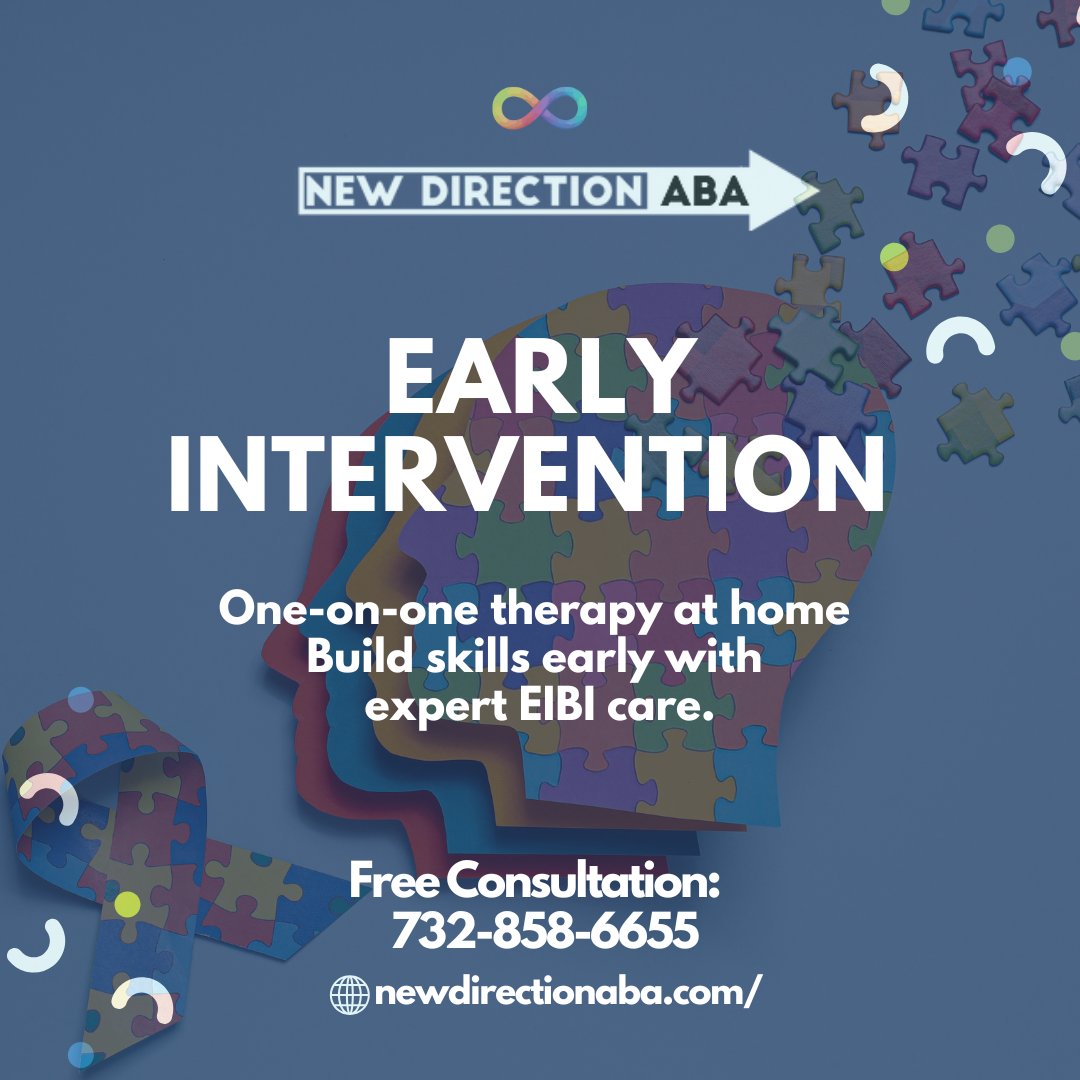 NEW DIRECTION ABA

EARLY INTERVENTION

One-on-one therapy at home
Build skills early with expert EIBI care.

Free Consultation:
732-858-6655

newdirectionaba.com/